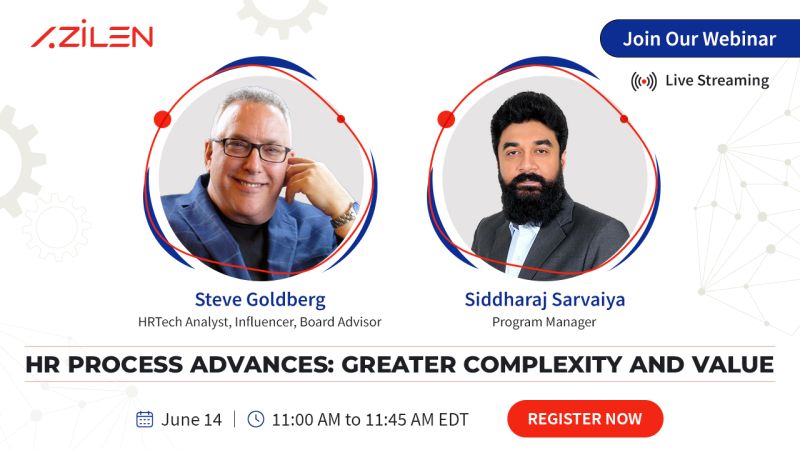 AZILEN

Join Our Webinar

Live Streaming

Steve Goldberg
HRTech Analyst, Influencer, Board Advisor

Siddharaj Sarvaiya
Program Manager

HR PROCESS ADVANCES: GREATER COMPLEXITY AND VALUE

June 14 | 11:00 AM to 11:45 AM EDT

REGISTER NOW